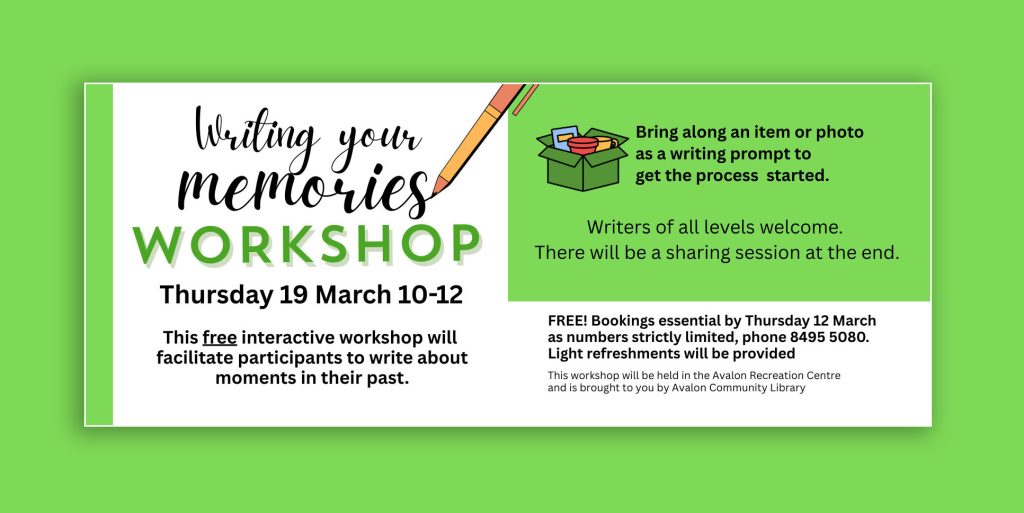 Writing your memories WORKSHOP

Thursday 19 March 10-12

This free interactive workshop will facilitate participants to write about moments in their past.

Bring along an item or photo as a writing prompt to get the process started.

Writers of all levels welcome. There will be a sharing session at the end.

FREE! Bookings essential by Thursday 12 March as numbers strictly limited, phone 8495 5080. Light refreshments will be provided

This workshop will be held in the Avalon Recreation Centre and is brought to you by Avalon Community Library